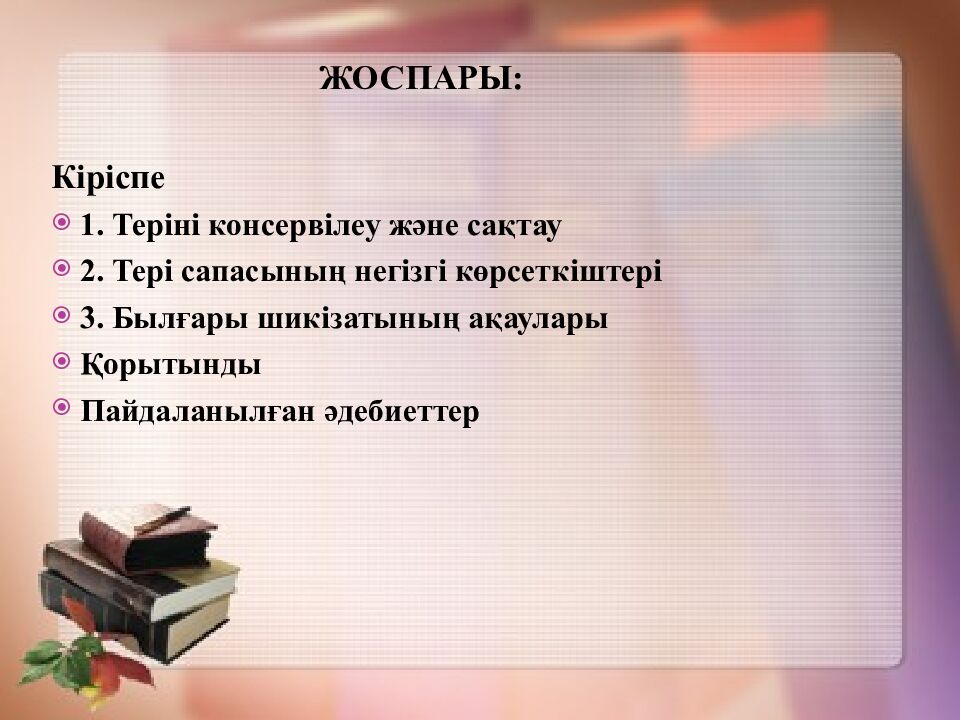 ЖОСПАРЫ:

Кіріспе

1. Теріні консервілеу және сақтау

2. Тері сапасының негізгі көрсеткіштері

3. Былғары шикізатының ақаулары

Қорытынды

Пайдаланылған әдебиеттер